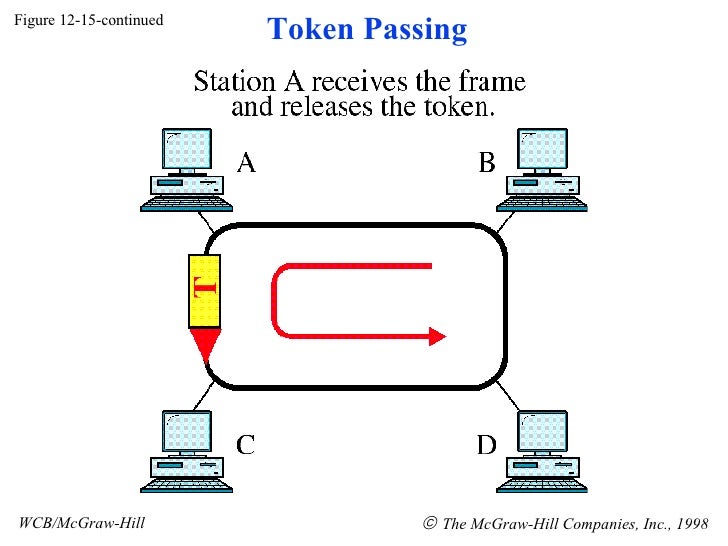 Figure 12-15-continued

Token Passing

Station A receives the frame and releases the token.

A

B

T

C

D

WCB/McGraw-Hill

© The McGraw-Hill Companies, Inc., 1998